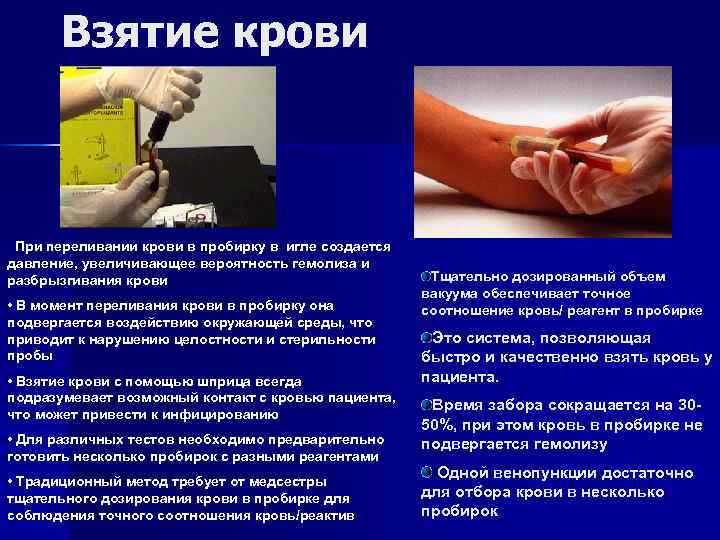 Взятие крови

При переливании крови в пробирку в игле создается давление, увеличивающее вероятность гемолиза и разбрызгивания крови

• В момент переливания крови в пробирку она подвергается воздействию окружающей среды, что приводит к нарушению целостности и стерильности пробы

• Взятие крови с помощью шприца всегда подразумевает возможный контакт с кровью пациента, что может привести к инфицированию

• Для различных тестов необходимо предварительно готовить несколько пробирок с разными реагентами

• Традиционный метод требует от медсестры тщательного дозирования крови в пробирке для соблюдения точного соотношения кровь/реактив

Тщательно дозированный объем вакуума обеспечивает точное соотношение кровь/ реагент в пробирке

Это система, позволяющая быстро и качественно взять кровь у пациента.

Время забора сокращается на 30-50%, при этом кровь в пробирке не подвергается гемолизу

Одной венопункции достаточно для отбора крови в несколько пробирок